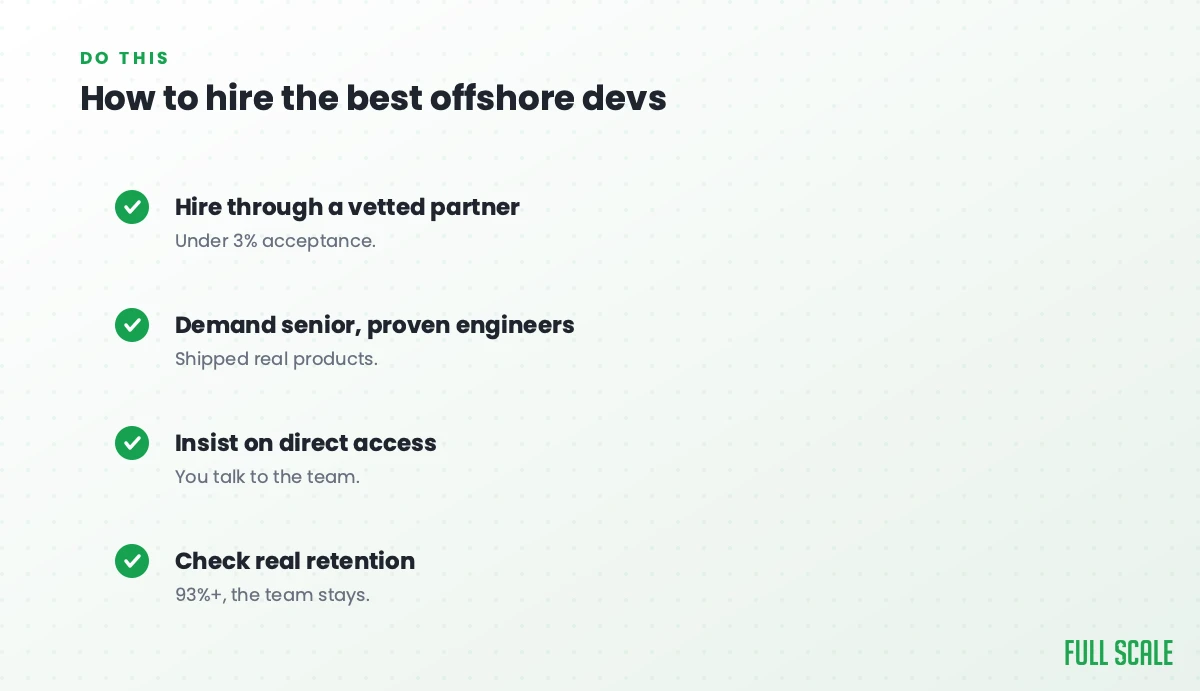 DO THIS

How to hire the best offshore devs

Hire through a vetted partner

Under 3% acceptance.

Demand senior, proven engineers

Shipped real products.

Insist on direct access

You talk to the team.

Check real retention

93%+, the team stays.

FULL SCALE